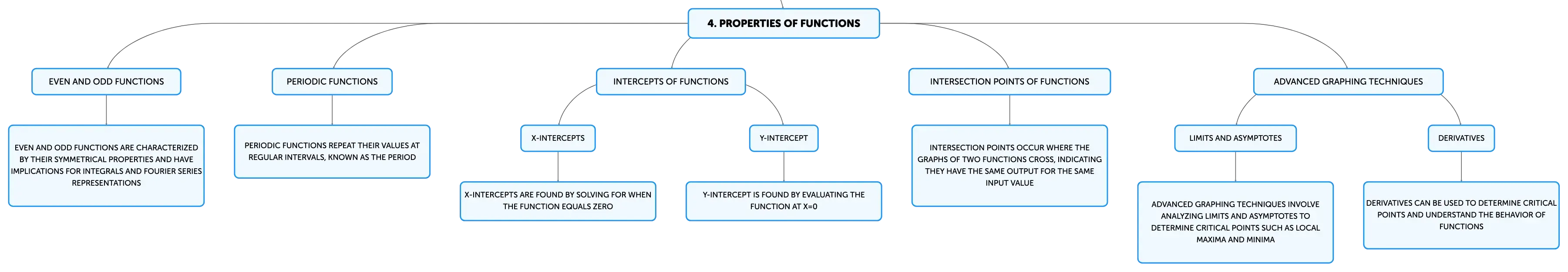 4. PROPERTIES OF FUNCTIONS

EVEN AND ODD FUNCTIONS

EVEN AND ODD FUNCTIONS ARE CHARACTERIZED BY THEIR SYMMETRICAL PROPERTIES AND HAVE IMPLICATIONS FOR INTEGRALS AND FOURIER SERIES REPRESENTATIONS

PERIODIC FUNCTIONS

PERIODIC FUNCTIONS REPEAT THEIR VALUES AT REGULAR INTERVALS, KNOWN AS THE PERIOD

INTERCEPTS OF FUNCTIONS

X-INTERCEPTS

X-INTERCEPTS ARE FOUND BY SOLVING FOR WHEN THE FUNCTION EQUALS ZERO

Y-INTERCEPT

Y-INTERCEPT IS FOUND BY EVALUATING THE FUNCTION AT X=0

INTERSECTION POINTS OF FUNCTIONS

INTERSECTION POINTS OCCUR WHERE THE GRAPHS OF TWO FUNCTIONS CROSS, INDICATING THEY HAVE THE SAME OUTPUT FOR THE SAME INPUT VALUE

ADVANCED GRAPHING TECHNIQUES

LIMITS AND ASYMPTOTES

ADVANCED GRAPHING TECHNIQUES INVOLVE ANALYZING LIMITS AND ASYMPTOTES TO DETERMINE CRITICAL POINTS SUCH AS LOCAL MAXIMA AND MINIMA

DERIVATIVES

DERIVATIVES CAN BE USED TO DETERMINE CRITICAL POINTS AND UNDERSTAND THE BEHAVIOR OF FUNCTIONS